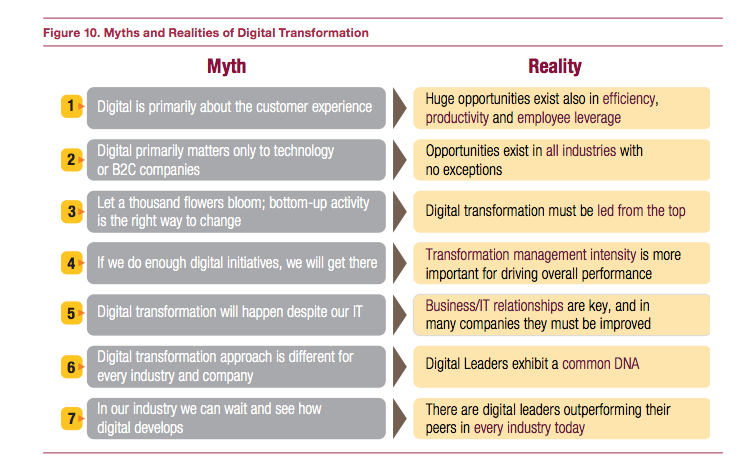 Figure 10. Myths and Realities of Digital Transformation

| | Myth | Reality |
|---|---|---|
| 1 | Digital is primarily about the customer experience | Huge opportunities exist also in efficiency, productivity and employee leverage |
| 2 | Digital primarily matters only to technology or B2C companies | Opportunities exist in all industries with no exceptions |
| 3 | Let a thousand flowers bloom; bottom-up activity is the right way to change | Digital transformation must be led from the top |
| 4 | If we do enough digital initiatives, we will get there | Transformation management intensity is more important for driving overall performance |
| 5 | Digital transformation will happen despite our IT | Business/IT relationships are key, and in many companies they must be improved |
| 6 | Digital transformation approach is different for every industry and company | Digital Leaders exhibit a common DNA |
| 7 | In our industry we can wait and see how digital develops | There are digital leaders outperforming their peers in every industry today |